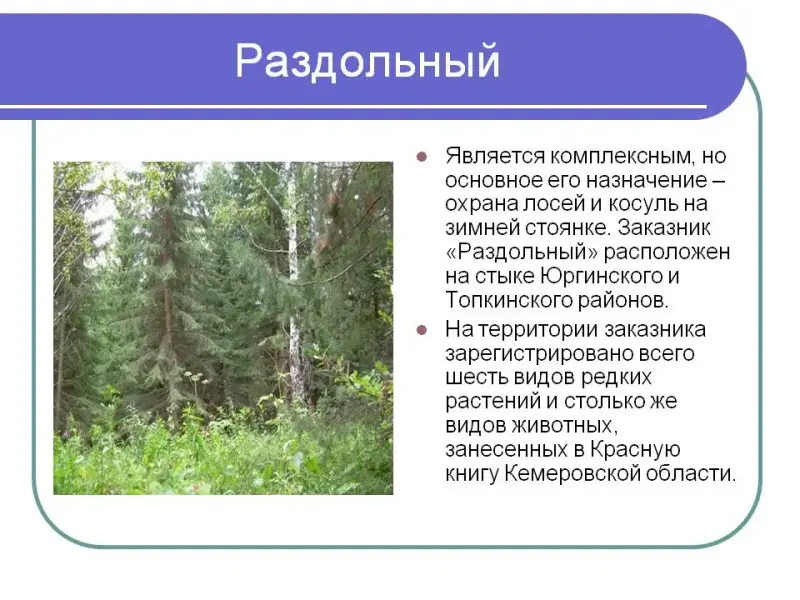 Раздольный

Является комплексным, но основное его назначение – охрана лосей и косуль на зимней стоянке. Заказник «Раздольный» расположен на стыке Юргинского и Топкинского районов.

На территории заказника зарегистрировано всего шесть видов редких растений и столько же видов животных, занесенных в Красную книгу Кемеровской области.